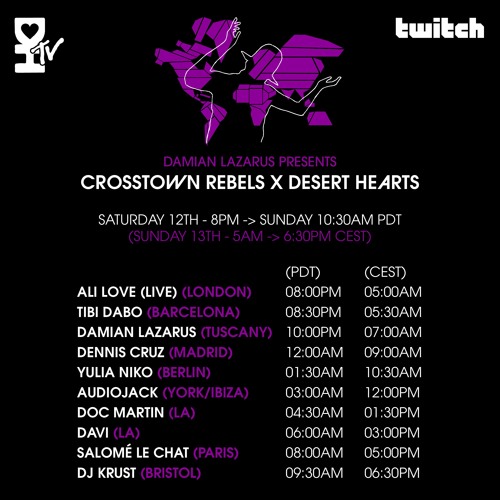 TV

twitch

DAMIAN LAZARUS PRESENTS
CROSSTOWN REBELS X DESERT HEARTS

SATURDAY 12TH - 8PM -> SUNDAY 10:30AM PDT
(SUNDAY 13TH - 5AM -> 6:30PM CEST)

| | (PDT) | (CEST) |
|---|---|---|
| ALI LOVE (LIVE) (LONDON) | 08:00PM | 05:00AM |
| TIBI DABO (BARCELONA) | 08:30PM | 05:30AM |
| DAMIAN LAZARUS (TUSCANY) | 10:00PM | 07:00AM |
| DENNIS CRUZ (MADRID) | 12:00AM | 09:00AM |
| YULIA NIKO (BERLIN) | 01:30AM | 10:30AM |
| AUDIOJACK (YORK/IBIZA) | 03:00AM | 12:00PM |
| DOC MARTIN (LA) | 04:30AM | 01:30PM |
| DAVI (LA) | 06:00AM | 03:00PM |
| SALOMÉ LE CHAT (PARIS) | 08:00AM | 05:00PM |
| DJ KRUST (BRISTOL) | 09:30AM | 06:30PM |